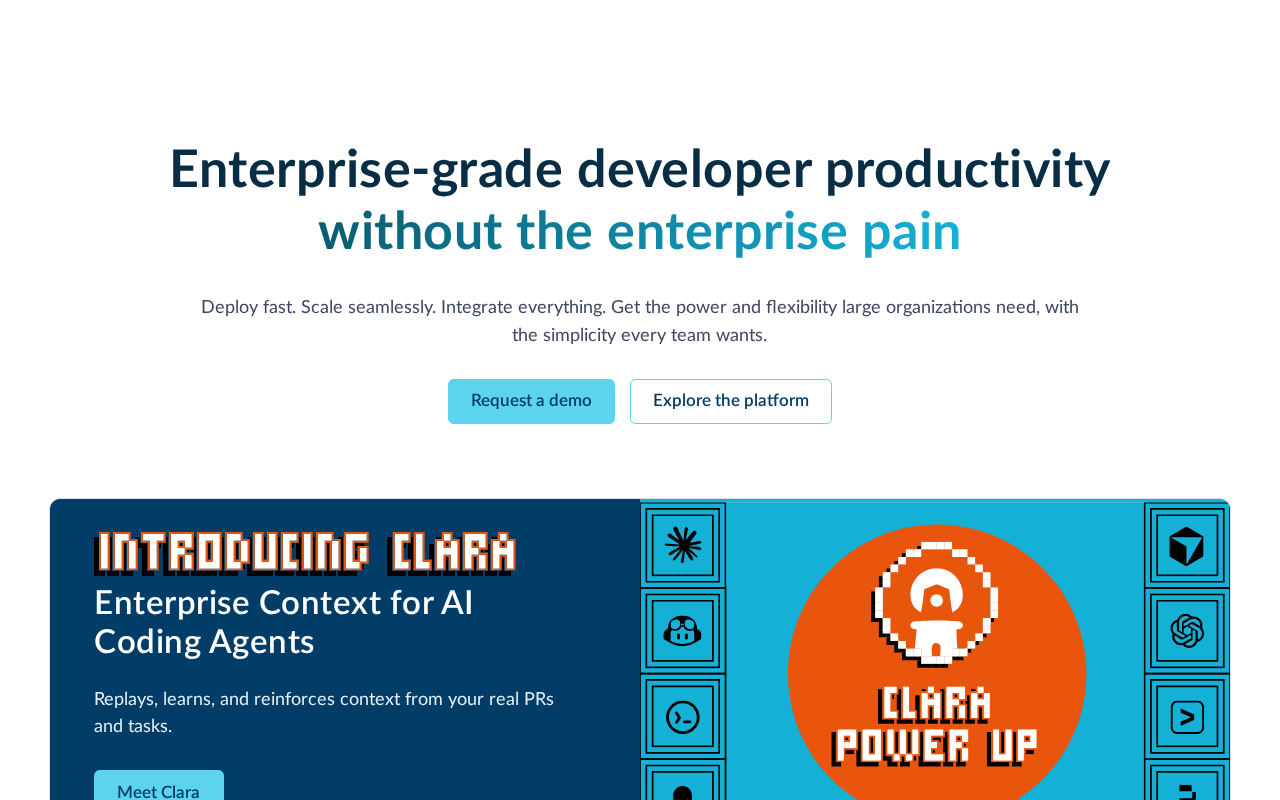 Enterprise-grade developer productivity
without the enterprise pain

Deploy fast. Scale seamlessly. Integrate everything. Get the power and flexibility large organizations need, with the simplicity every team wants.

Request a demo

Explore the platform

INTRODUCING CLARA
Enterprise Context for AI Coding Agents

Replays, learns, and reinforces context from your real PRs and tasks.

Meet Clara

CLARA
POWER UP